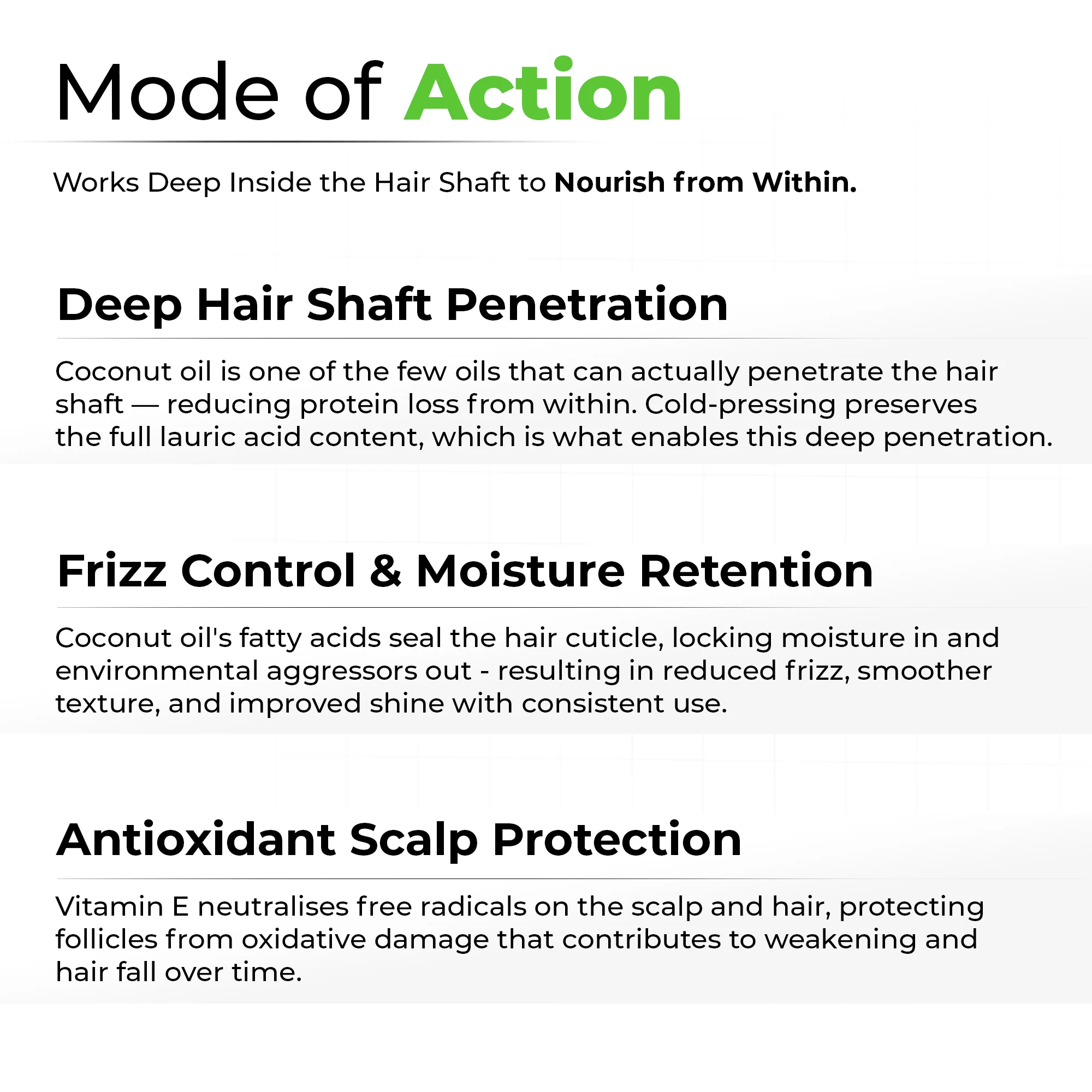 Mode of Action

Works Deep Inside the Hair Shaft to Nourish from Within.

Deep Hair Shaft Penetration

Coconut oil is one of the few oils that can actually penetrate the hair shaft — reducing protein loss from within. Cold-pressing preserves the full lauric acid content, which is what enables this deep penetration.

Frizz Control & Moisture Retention

Coconut oil's fatty acids seal the hair cuticle, locking moisture in and environmental aggressors out - resulting in reduced frizz, smoother texture, and improved shine with consistent use.

Antioxidant Scalp Protection

Vitamin E neutralises free radicals on the scalp and hair, protecting follicles from oxidative damage that contributes to weakening and hair fall over time.